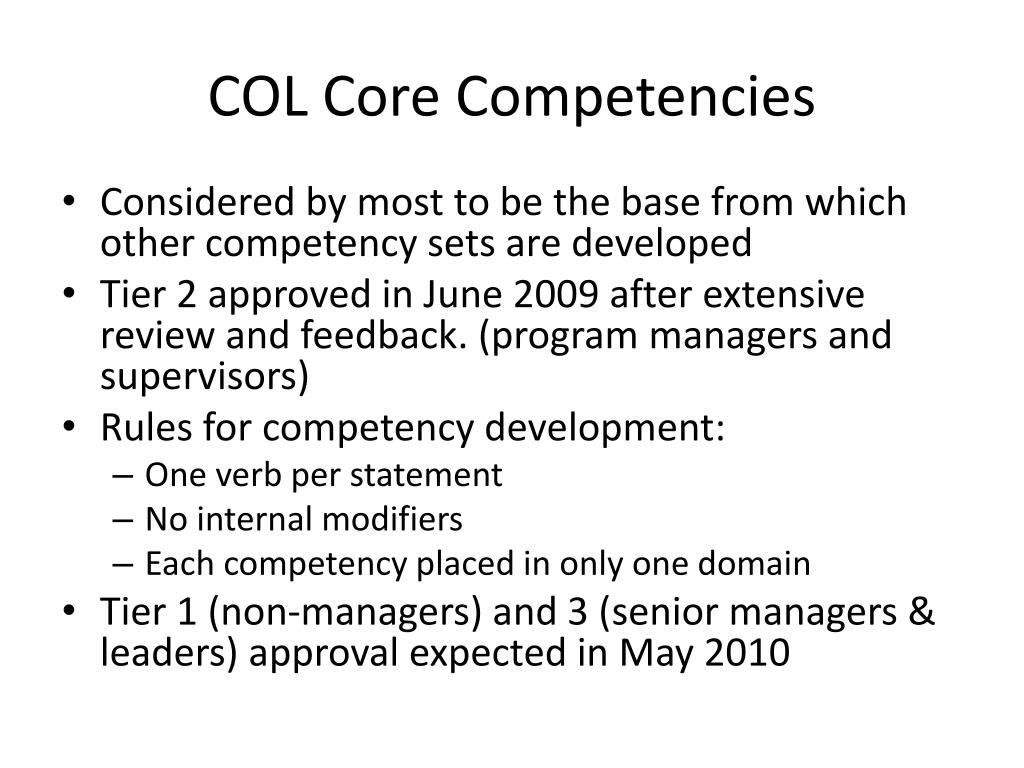 COL Core Competencies

• Considered by most to be the base from which other competency sets are developed
• Tier 2 approved in June 2009 after extensive review and feedback. (program managers and supervisors)
• Rules for competency development:
– One verb per statement
– No internal modifiers
– Each competency placed in only one domain
• Tier 1 (non-managers) and 3 (senior managers & leaders) approval expected in May 2010